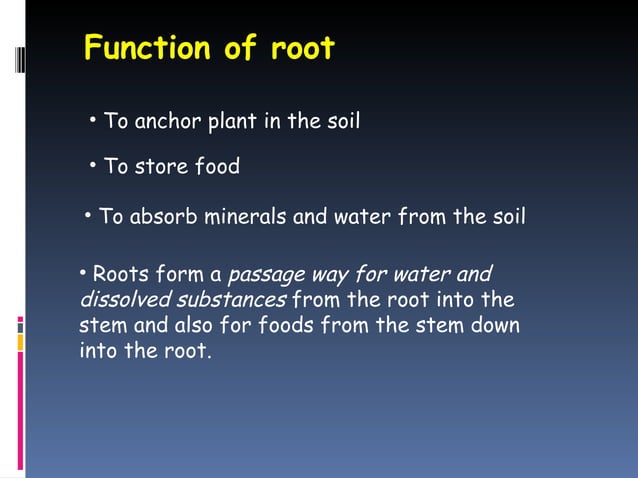 Function of root

• To anchor plant in the soil

• To store food

• To absorb minerals and water from the soil

• Roots form a passage way for water and dissolved substances from the root into the stem and also for foods from the stem down into the root.